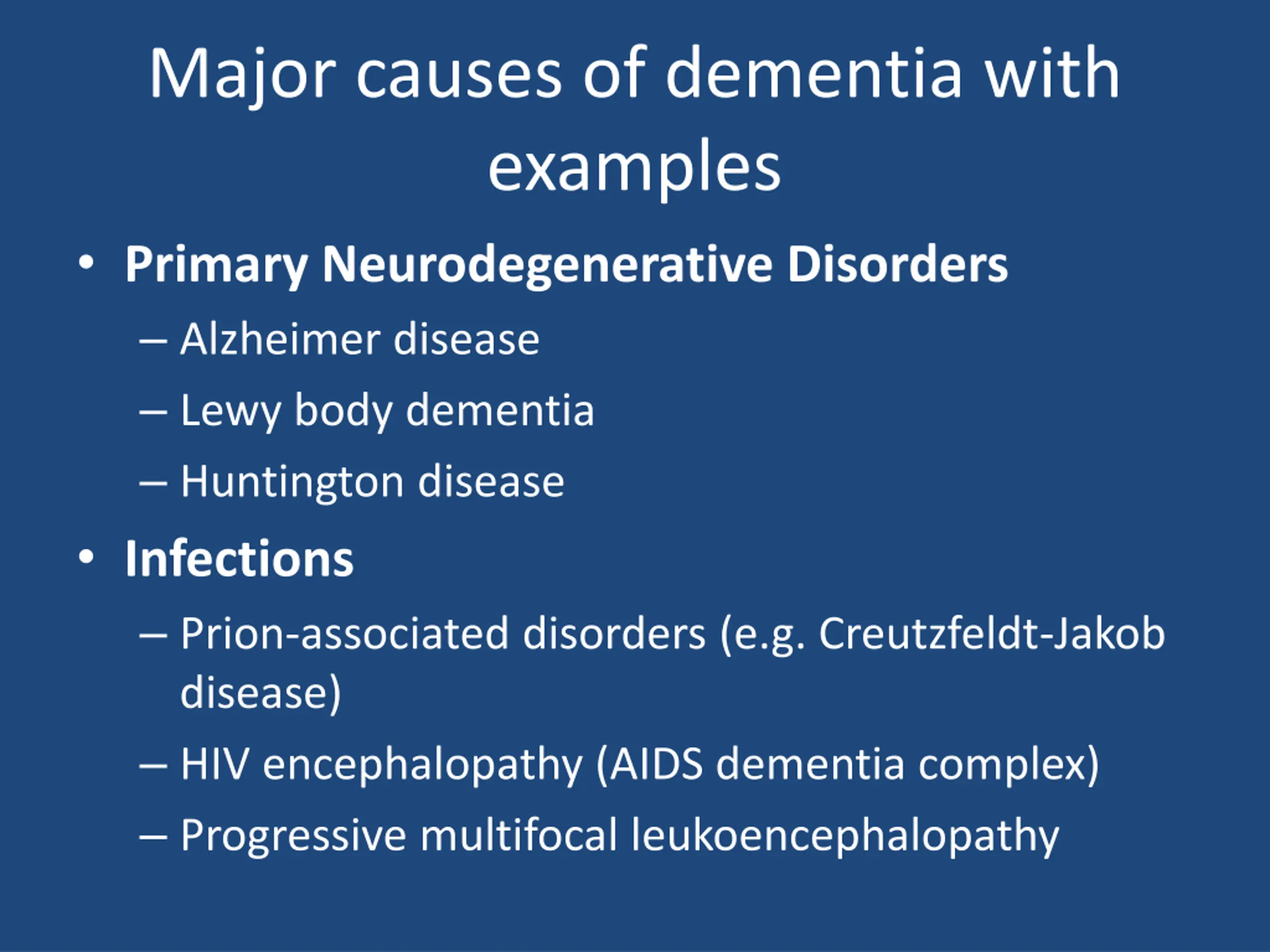 Major causes of dementia with examples

• Primary Neurodegenerative Disorders
– Alzheimer disease
– Lewy body dementia
– Huntington disease

• Infections
– Prion-associated disorders (e.g. Creutzfeldt-Jakob disease)
– HIV encephalopathy (AIDS dementia complex)
– Progressive multifocal leukoencephalopathy